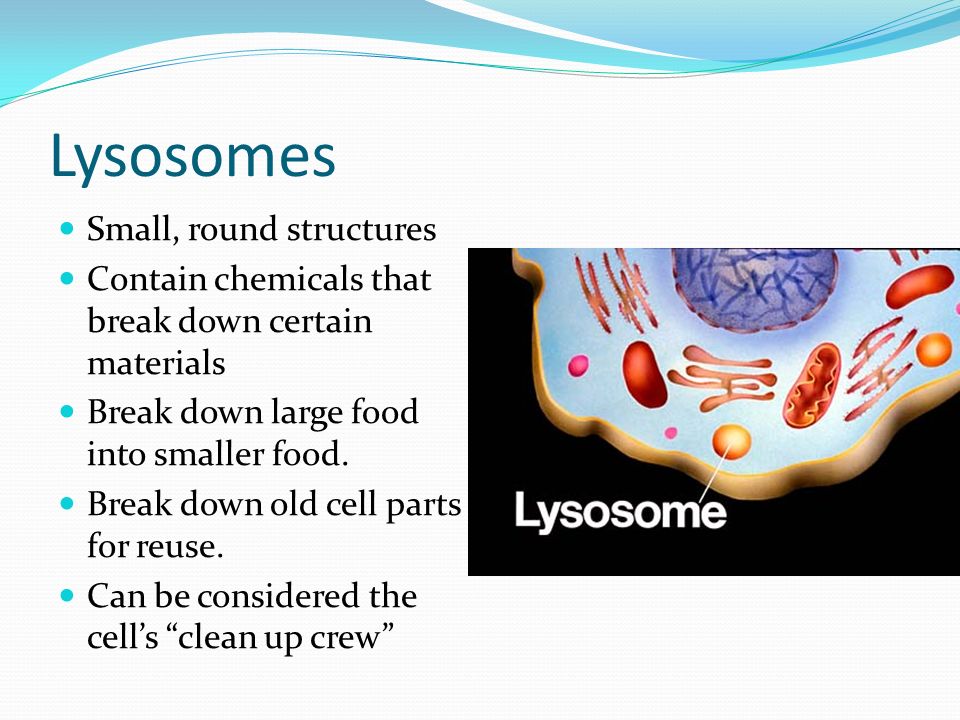 Lysosomes

- Small, round structures
- Contain chemicals that break down certain materials
- Break down large food into smaller food.
- Break down old cell parts for reuse.
- Can be considered the cell's "clean up crew"

Lysosome